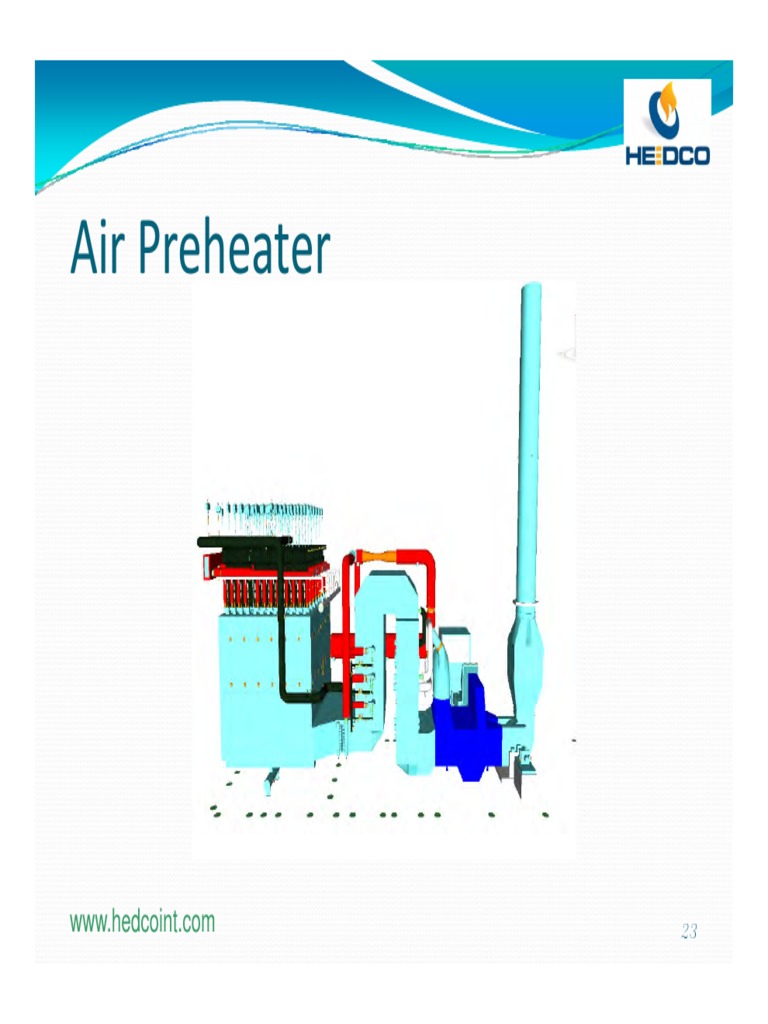 HEDCO

Air Preheater

www.hedcoint.com

23